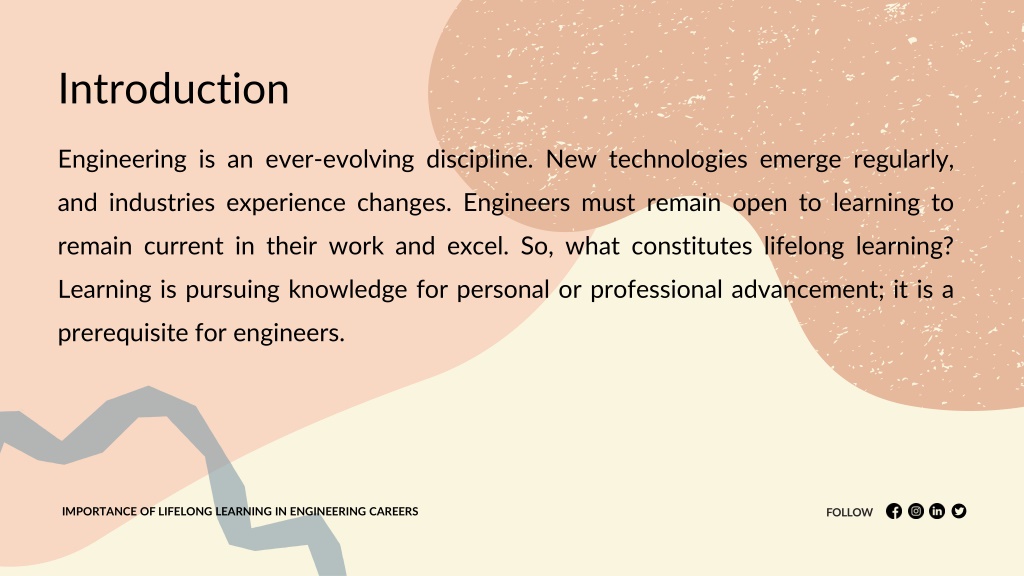 Introduction

Engineering is an ever-evolving discipline. New technologies emerge regularly, and industries experience changes. Engineers must remain open to learning to remain current in their work and excel. So, what constitutes lifelong learning? Learning is pursuing knowledge for personal or professional advancement; it is a prerequisite for engineers.

IMPORTANCE OF LIFELONG LEARNING IN ENGINEERING CAREERS

FOLLOW